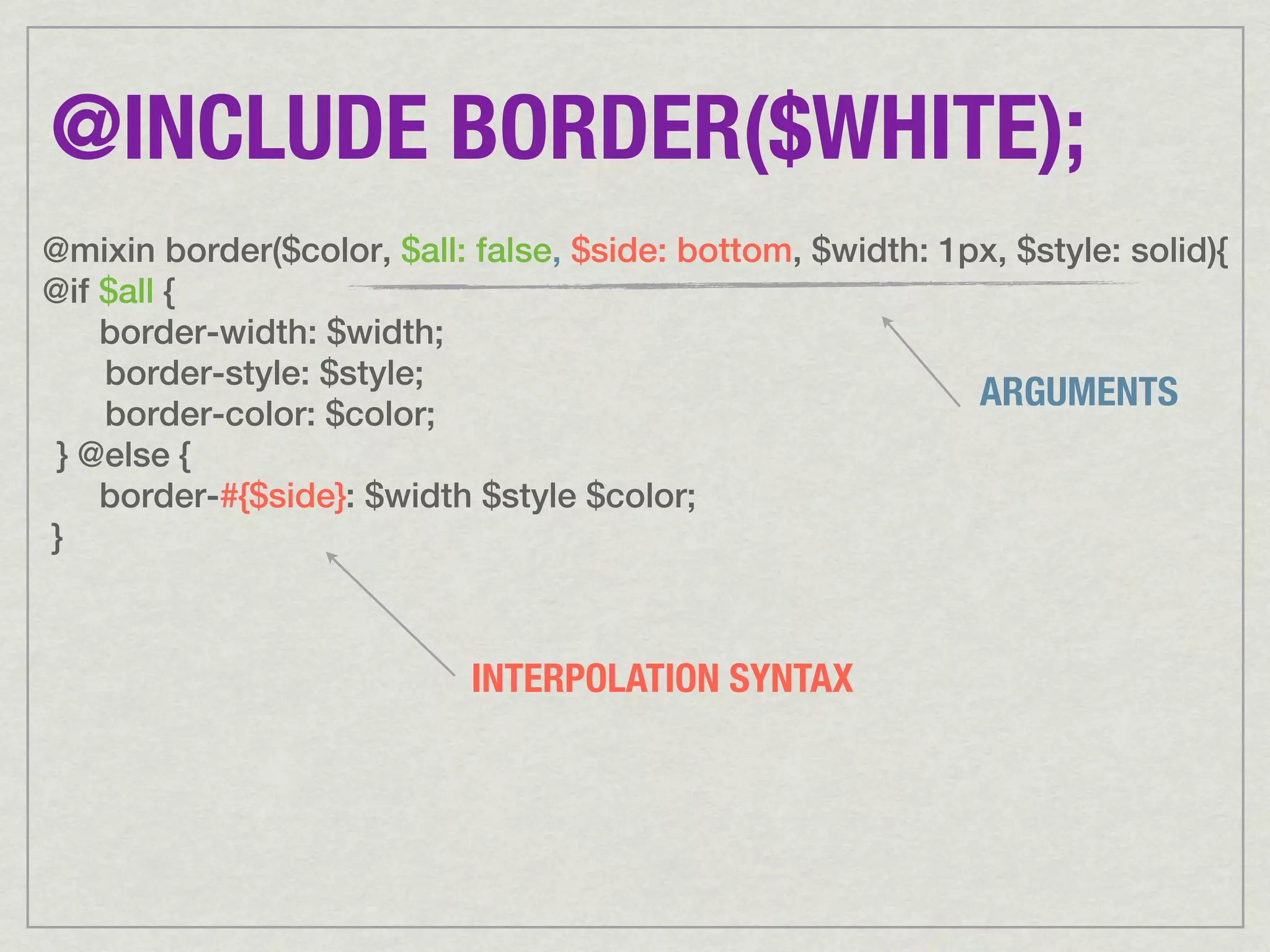 @INCLUDE BORDER($WHITE);

@mixin border($color, $all: false, $side: bottom, $width: 1px, $style: solid){
@if $all {
border-width: $width;
border-style: $style;
border-color: $color;
} @else {
border-#{$side}: $width $style $color;
}

ARGUMENTS

INTERPOLATION SYNTAX